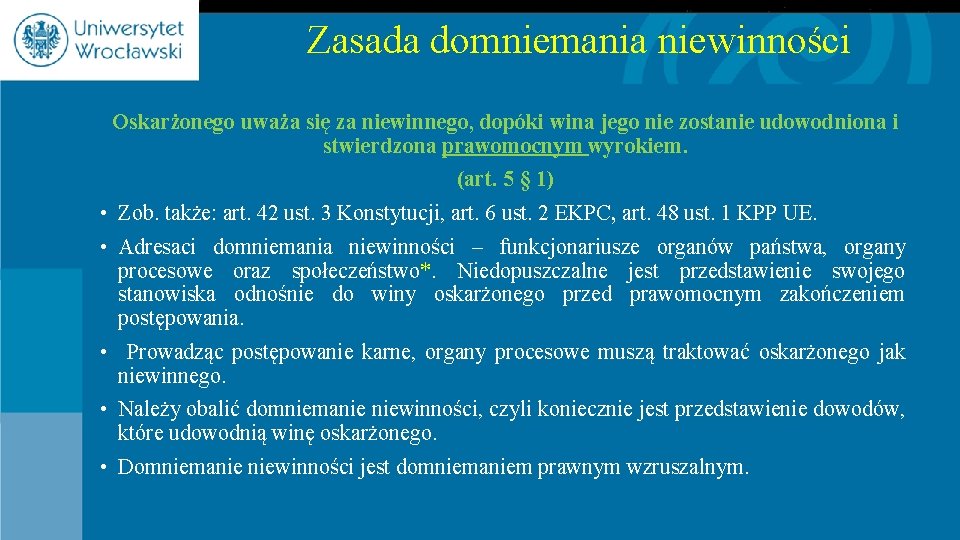 Uniwersytet Wrocławski

Zasada domniemania niewinności

Oskarżonego uważa się za niewinnego, dopóki wina jego nie zostanie udowodniona i stwierdzona prawomocnym wyrokiem.

(art. 5 § 1)

• Zob. także: art. 42 ust. 3 Konstytucji, art. 6 ust. 2 EKPC, art. 48 ust. 1 KPP UE.

• Adresaci domniemania niewinności – funkcjonariusze organów państwa, organy procesowe oraz społeczeństwo*. Niedopuszczalne jest przedstawienie swojego stanowiska odnośnie do winy oskarżonego przed prawomocnym zakończeniem postępowania.

• Prowadząc postępowanie karne, organy procesowe muszą traktować oskarżonego jak niewinnego.

• Należy obalić domniemanie niewinności, czyli koniecznie jest przedstawienie dowodów, które udowodnią winę oskarżonego.

• Domniemanie niewinności jest domniemaniem prawnym wzruszalnym.